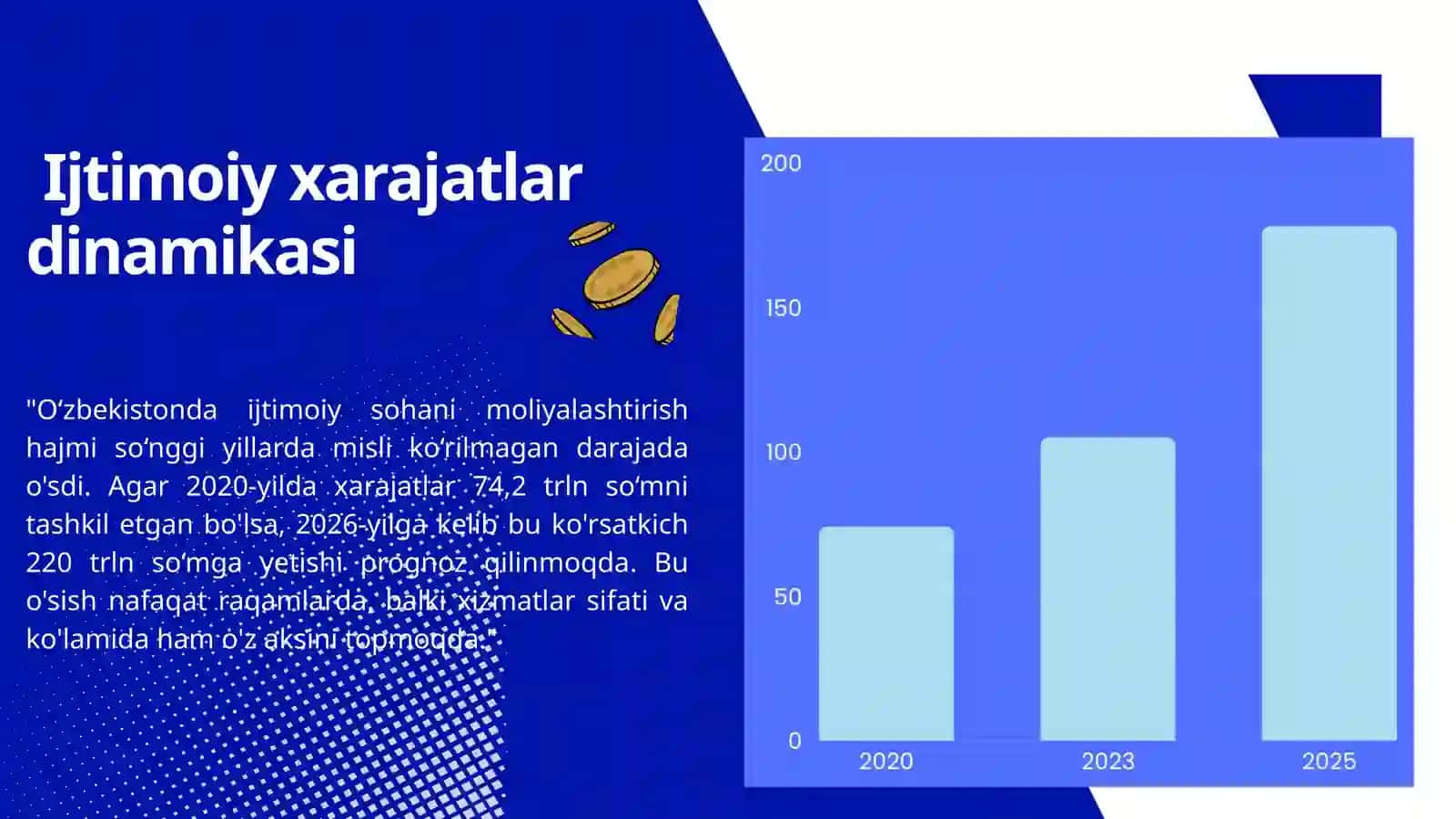 Ijtimoiy xarajatlar dinamikasi

"O‘zbekistonda ijtimoiy sohani moliyalashtirish hajmi so‘nggi yillarda misli ko‘rilmagan darajada o'sdi. Agar 2020-yilda xarajatlar 74,2 trln so‘mni tashkil etgan bo'lsa, 2026-yilga kelib bu ko'rsatkich 220 trln so‘mga yetishi prognoz qilinmoqda. Bu o'sish nafaqat raqamlarda, balki xizmatlar sifati va ko'lamida ham o'z aksini topmoqda."

200
150
100
50
0
2020
2023
2025